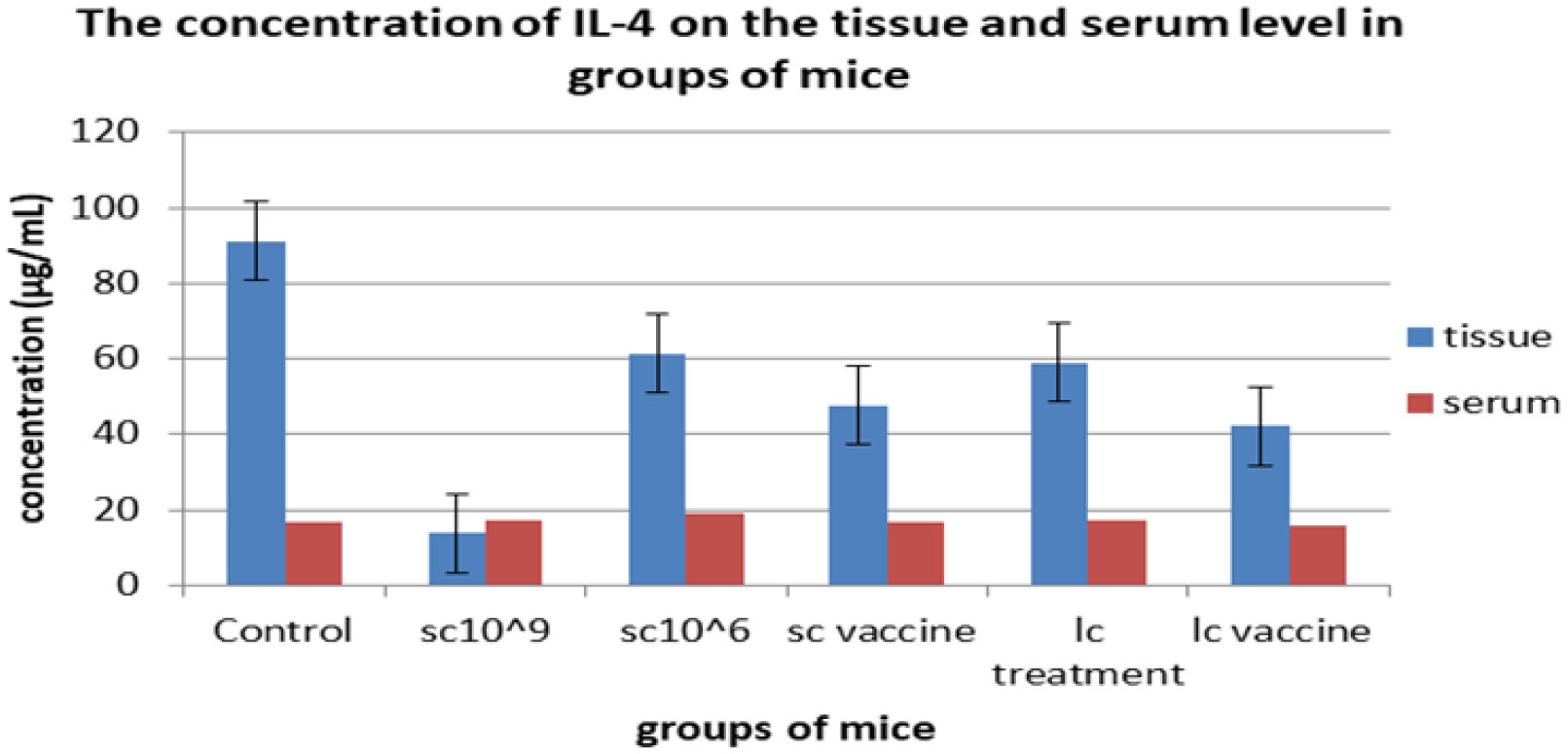 The concentration of IL-4 on the tissue and serum level in groups of mice

concentration (µg/mL)

120
100
80
60
40
20
0

Control
sc10^9
sc10^6
sc vaccine
lc treatment
lc vaccine

groups of mice

tissue
serum